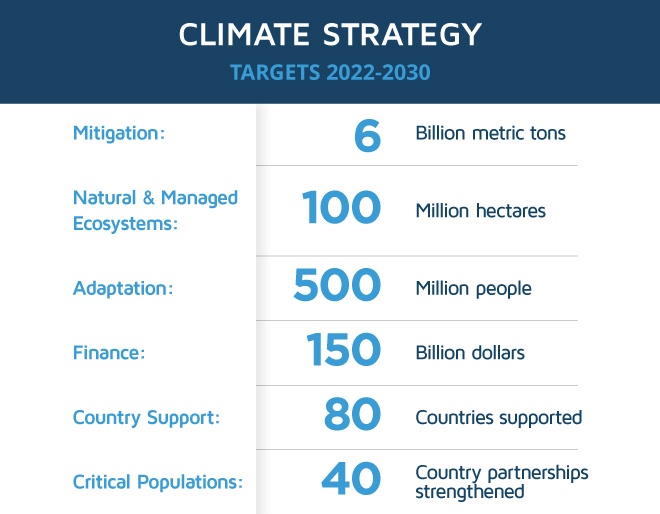 CLIMATE STRATEGY
TARGETS 2022-2030

| | | |
|---|---|---|
| Mitigation: | 6 | Billion metric tons |
| Natural & Managed Ecosystems: | 100 | Million hectares |
| Adaptation: | 500 | Million people |
| Finance: | 150 | Billion dollars |
| Country Support: | 80 | Countries supported |
| Critical Populations: | 40 | Country partnerships strengthened |